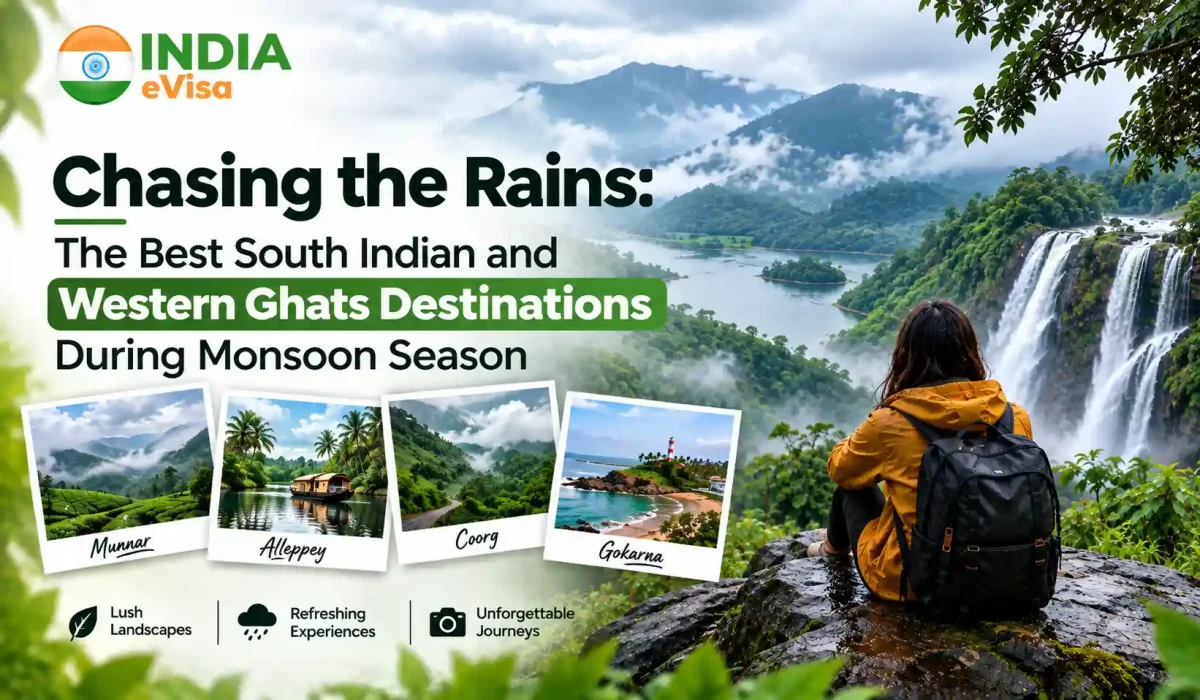 INDIA
eVisa

Chasing the Rains:
The Best South Indian and
Western Ghats Destinations
During Monsoon Season

Munnar
Alleppey
Coorg
Gokarna

Lush Landscapes
Refreshing Experiences
Unforgettable Journeys